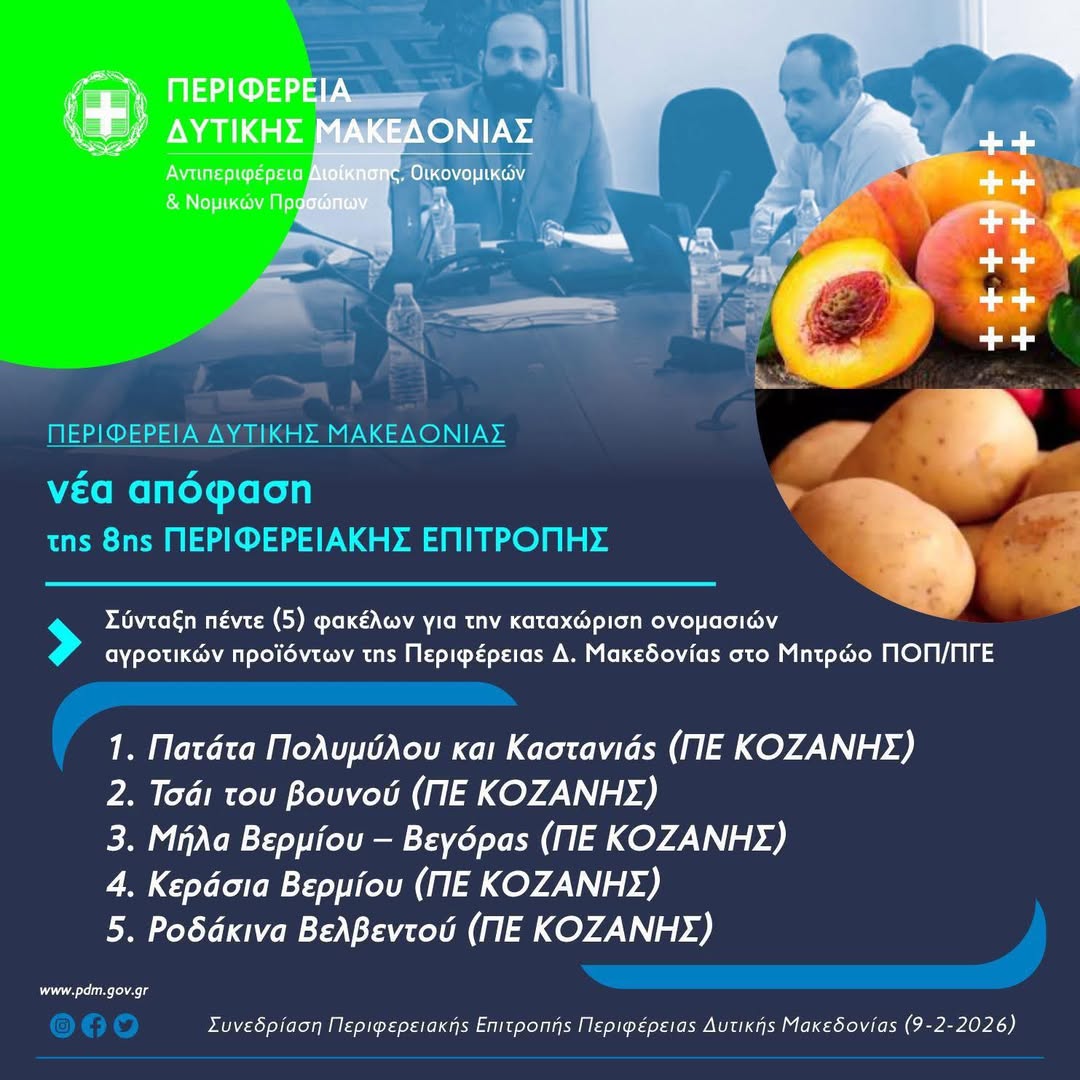 ΠΕΡΙΦΕΡΕΙΑ
ΔΥΤΙΚΗΣ ΜΑΚΕΔΟΝΙΑΣ
Αντιπεριφέρεια Διοίκησης, Οικονομικών & Νομικών Προσώπων

ΠΕΡΙΦΕΡΕΙΑ ΔΥΤΙΚΗΣ ΜΑΚΕΔΟΝΙΑΣ

νέα απόφαση
της 8ης ΠΕΡΙΦΕΡΕΙΑΚΗΣ ΕΠΙΤΡΟΠΗΣ

Σύνταξη πέντε (5) φακέλων για την καταχώριση ονομασιών αγροτικών προϊόντων της Περιφέρειας Δ. Μακεδονίας στο Μητρώο ΠΟΠ/ΠΓΕ

1. Πατάτα Πολυμύλου και Καστανιάς (ΠΕ ΚΟΖΑΝΗΣ)
2. Τσάι του βουνού (ΠΕ ΚΟΖΑΝΗΣ)
3. Μήλα Βερμίου – Βεγόρας (ΠΕ ΚΟΖΑΝΗΣ)
4. Κεράσια Βερμίου (ΠΕ ΚΟΖΑΝΗΣ)
5. Ροδάκινα Βελβεντού (ΠΕ ΚΟΖΑΝΗΣ)

www.pdm.gov.gr

Συνεδρίαση Περιφερειακής Επιτροπής Περιφέρειας Δυτικής Μακεδονίας (9-2-2026)